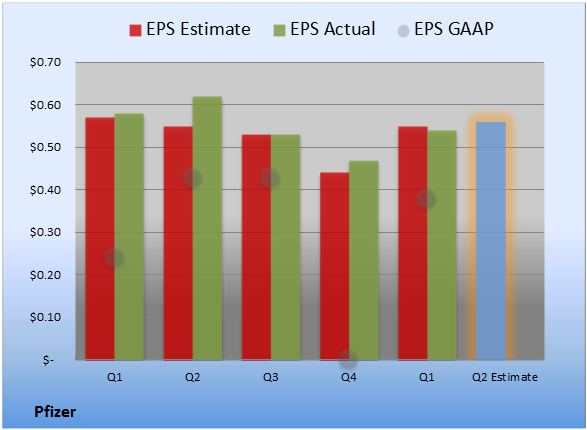 EPS Estimate EPS Actual EPS GAAP

$0.70
$0.60
$0.50
$0.40
$0.30
$0.20
$0.10
$-

Q1 Q2 Q3 Q4 Q1 Q2 Estimate

Pfizer